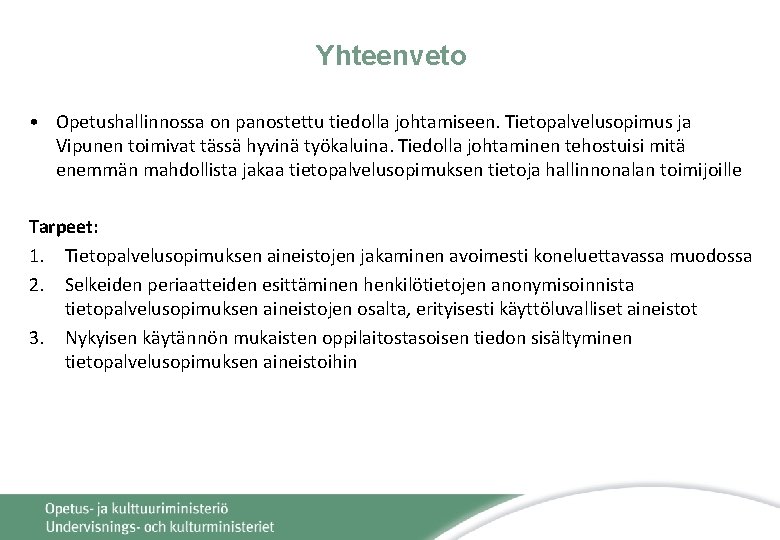 Yhteenveto

• Opetushallinnossa on panostettu tiedolla johtamiseen. Tietopalvelusopimus ja Vipunen toimivat tässä hyvinä työkaluina. Tiedolla johtaminen tehostuisi mitä enemmän mahdollista jakaa tietopalvelusopimuksen tietoja hallinnonalan toimijoille

Tarpeet:
1. Tietopalvelusopimuksen aineistojen jakaminen avoimesti koneluettavassa muodossa
2. Selkeiden periaatteiden esittäminen henkilötietojen anonymisoinnista tietopalvelusopimuksen aineistojen osalta, erityisesti käyttöluvalliset aineistot
3. Nykyisen käytännön mukaisten oppilaitostasoisen tiedon sisältyminen tietopalvelusopimuksen aineistoihin

Opetus- ja kulttuuriministeriö
Undervisnings- och kulturministeriet